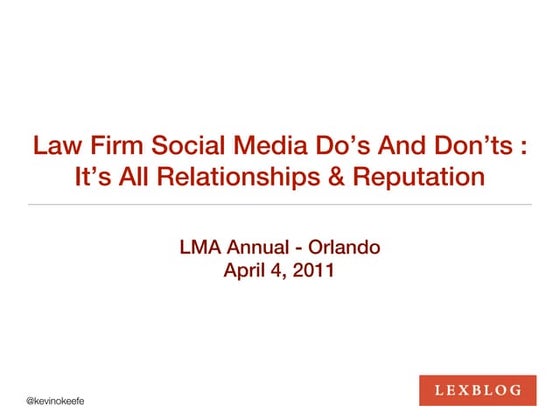 Law Firm Social Media Do’s And Don’ts :
It’s All Relationships & Reputation

LMA Annual - Orlando
April 4, 2011

@kevinokeefe

LEXBLOG